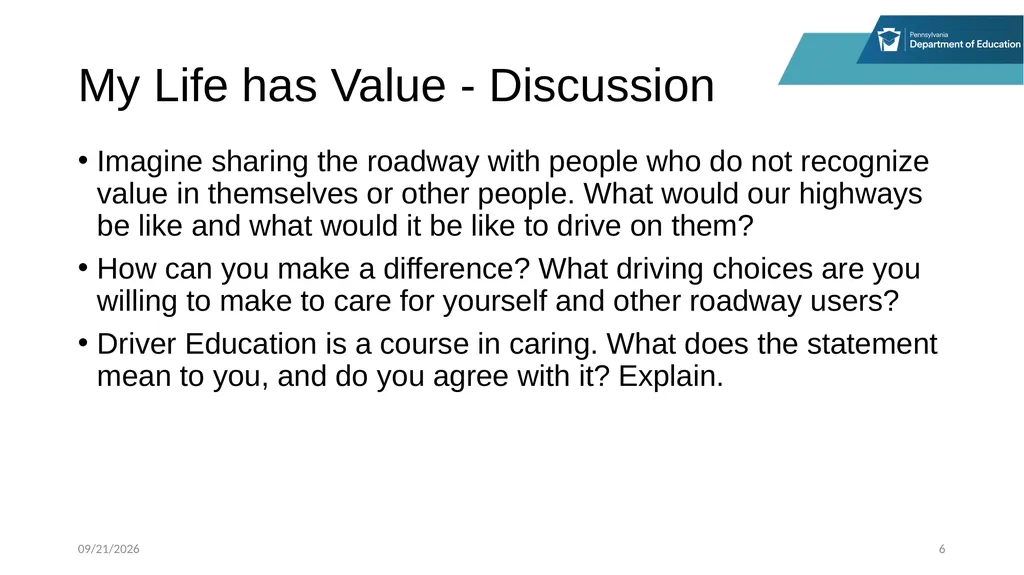 Pennsylvania
Department of Education

My Life has Value - Discussion

• Imagine sharing the roadway with people who do not recognize value in themselves or other people. What would our highways be like and what would it be like to drive on them?
• How can you make a difference? What driving choices are you willing to make to care for yourself and other roadway users?
• Driver Education is a course in caring. What does the statement mean to you, and do you agree with it? Explain.

09/21/2026

6